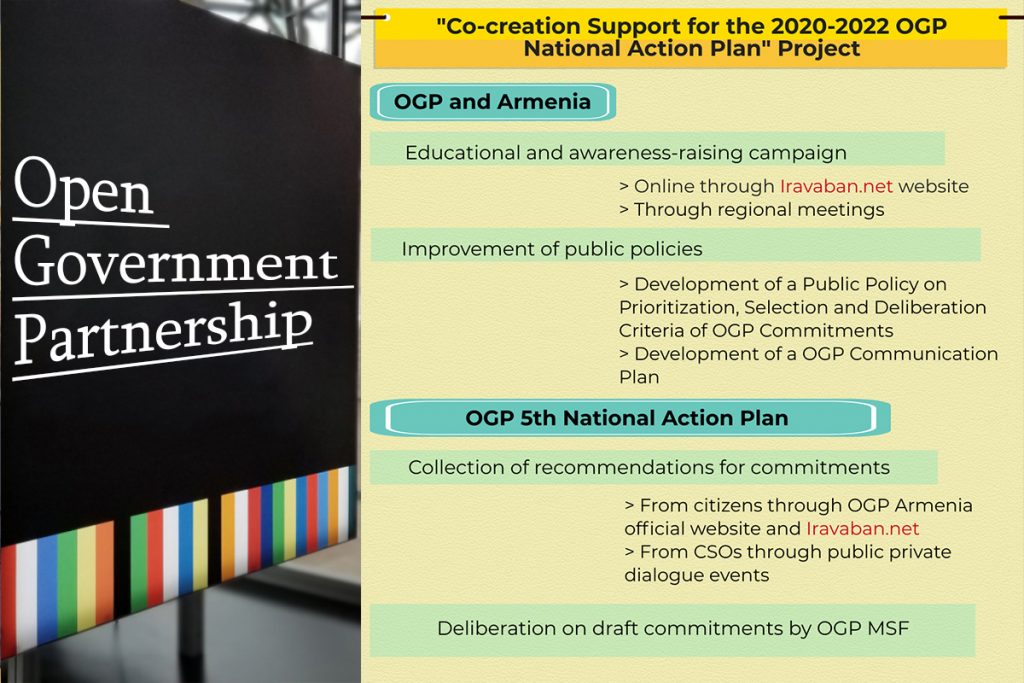 Open Government Partnership

"Co-creation Support for the 2020-2022 OGP National Action Plan" Project

OGP and Armenia

Educational and awareness-raising campaign

> Online through Iravaban.net website
> Through regional meetings

Improvement of public policies

> Development of a Public Policy on Prioritization, Selection and Deliberation Criteria of OGP Commitments
> Development of a OGP Communication Plan

OGP 5th National Action Plan

Collection of recommendations for commitments

> From citizens through OGP Armenia official website and Iravaban.net
> From CSOs through public private dialogue events

Deliberation on draft commitments by OGP MSF